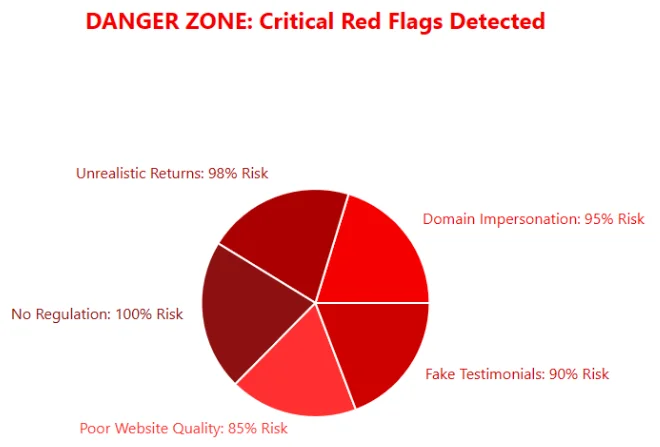 DANGER ZONE: Critical Red Flags Detected

Unrealistic Returns: 98% Risk

Domain Impersonation: 95% Risk

No Regulation: 100% Risk

Fake Testimonials: 90% Risk

Poor Website Quality: 85% Risk